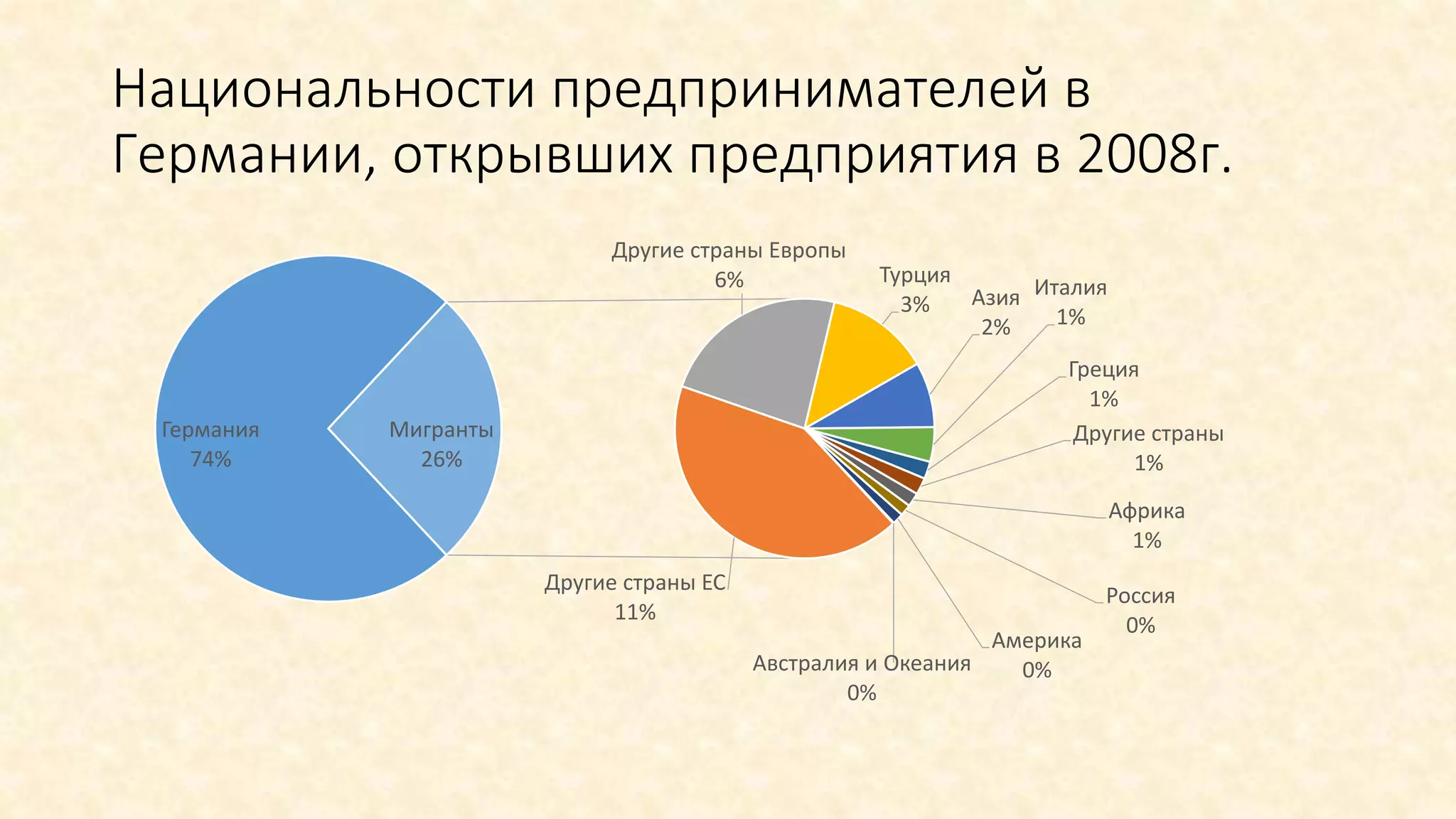 Национальности предпринимателей в Германии, открывших предприятия в 2008г.

Германия
74%

Мигранты
26%

Другие страны Европы
6%

Турция
3%

Азия
2%

Италия
1%

Греция
1%

Другие страны
1%

Африка
1%

Россия
0%

Америка
0%

Австралия и Океания
0%

Другие страны ЕС
11%